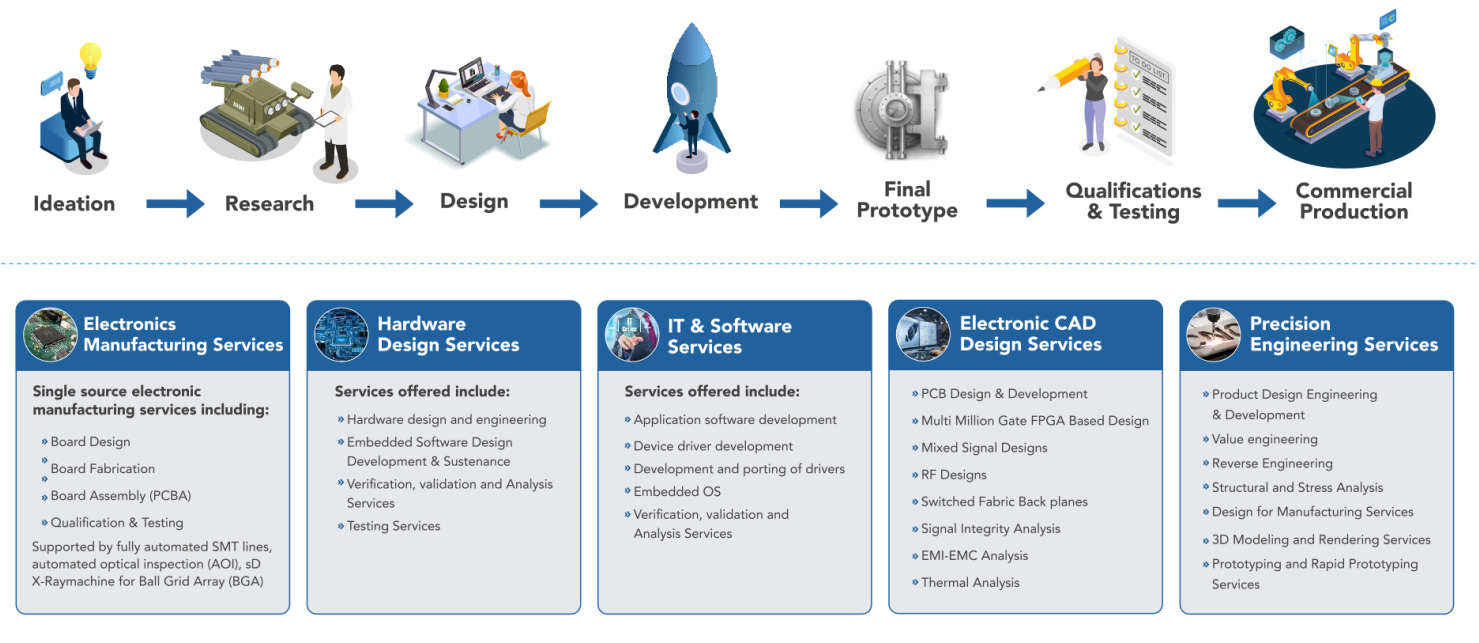 TO DO LIST

Ideation

Research

Design

Development

Final Prototype

Qualifications & Testing

Commercial Production

Electronics Manufacturing Services

Single source electronic manufacturing services including:

» Board Design
» Board Fabrication
» Board Assembly (PCBA)
» Qualification & Testing

Supported by fully automated SMT lines, automated optical inspection (AOI), sD X-Raymachine for Ball Grid Array (BGA)

Hardware Design Services

Services offered include:

» Hardware design and engineering
» Embedded Software Design Development & Sustenance
» Verification, validation and Analysis Services
» Testing Services

IT & Software Services

Services offered include:

» Application software development
» Device driver development
» Development and porting of drivers
» Embedded OS
» Verification, validation and Analysis Services

Electronic CAD Design Services

» PCB Design & Development
» Multi Million Gate FPGA Based Design
» Mixed Signal Designs
» RF Designs
» Switched Fabric Back planes
» Signal Integrity Analysis
» EMI-EMC Analysis
» Thermal Analysis

Precision Engineering Services

» Product Design Engineering & Development
» Value engineering
» Reverse Engineering
» Structural and Stress Analysis
» Design for Manufacturing Services
» 3D Modeling and Rendering Services
» Prototyping and Rapid Prototyping Services